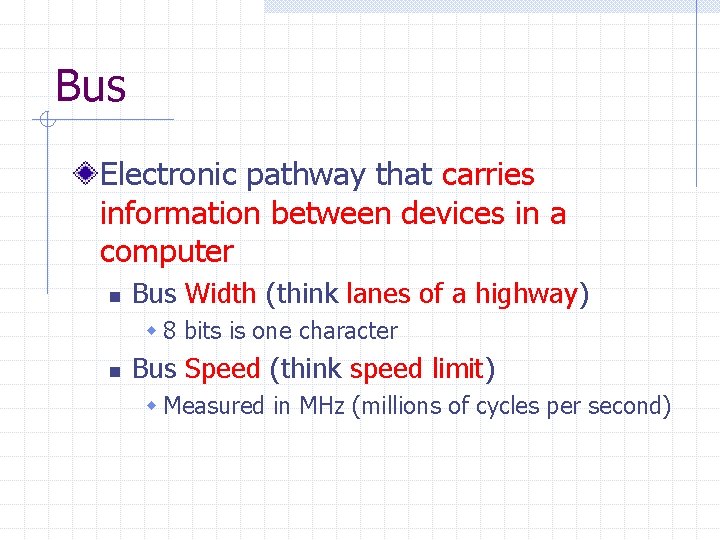 Bus

Electronic pathway that carries information between devices in a computer

Bus Width (think lanes of a highway)

8 bits is one character

Bus Speed (think speed limit)

Measured in MHz (millions of cycles per second)